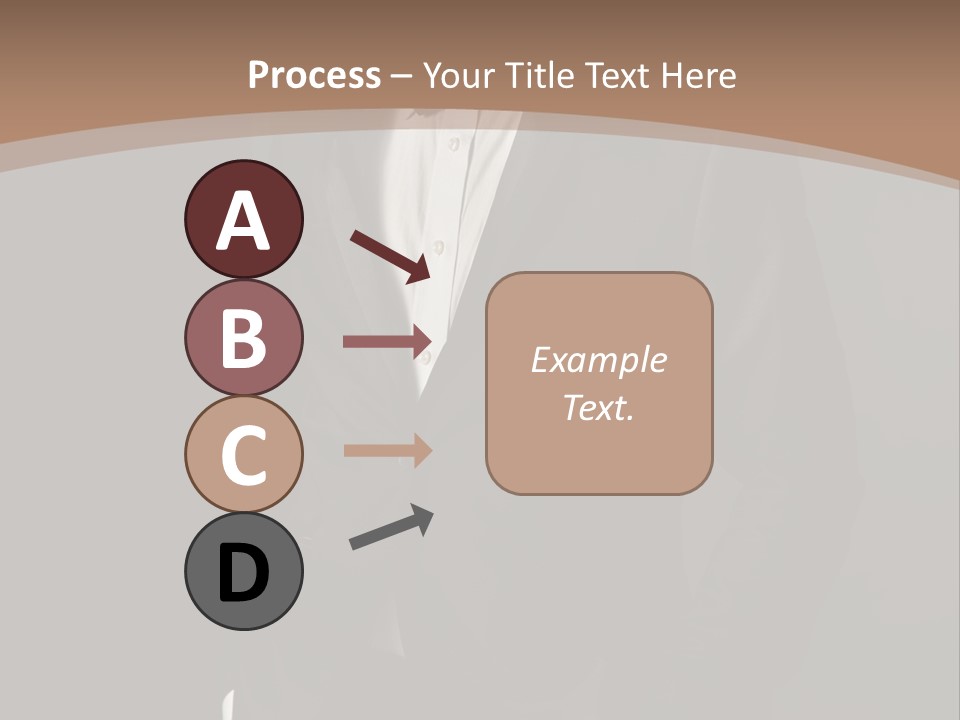 Process – Your Title Text Here

A

B

C

D

Example Text.